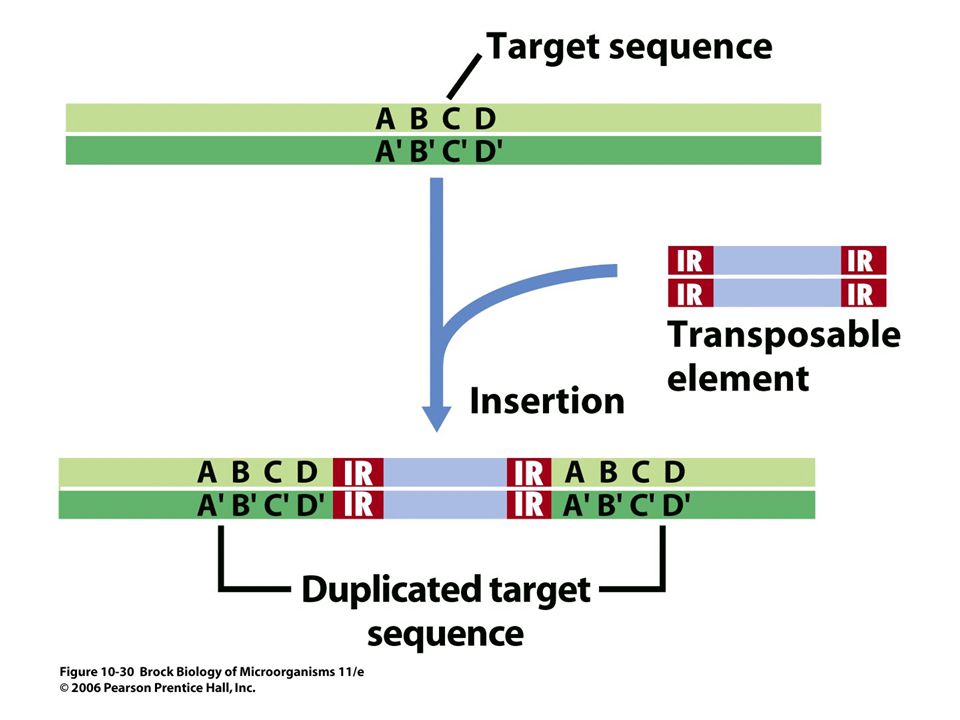 Target sequence

A B C D
A' B' C' D'

IR IR
IR IR
Transposable element

Insertion

A B C D IR IR A B C D
A' B' C' D' IR IR A' B' C' D'

Duplicated target sequence

Figure 10-30 Brock Biology of Microorganisms 11/e
© 2006 Pearson Prentice Hall, Inc.